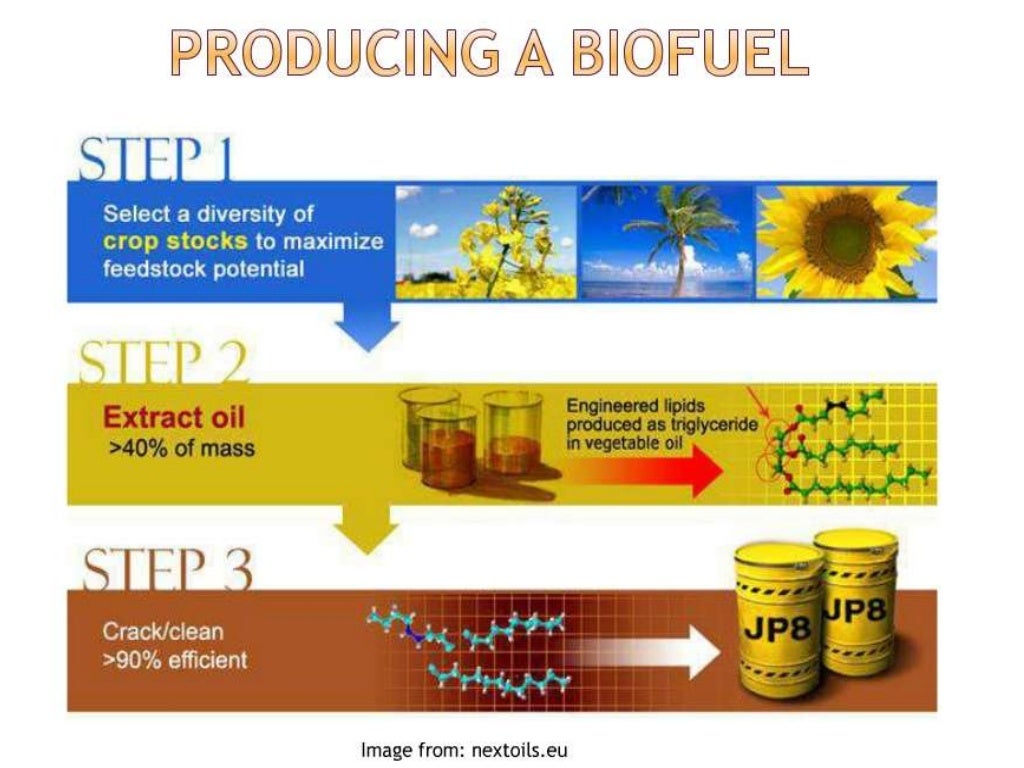 PRODUCING A BIOFUEL

STEP 1

Select a diversity of crop stocks to maximize feedstock potential

STEP 2

Extract oil
>40% of mass

Engineered lipids produced as triglyceride in vegetable oil

STEP 3

Crack/clean
>90% efficient

JP8

JP8

Image from: nextoils.eu